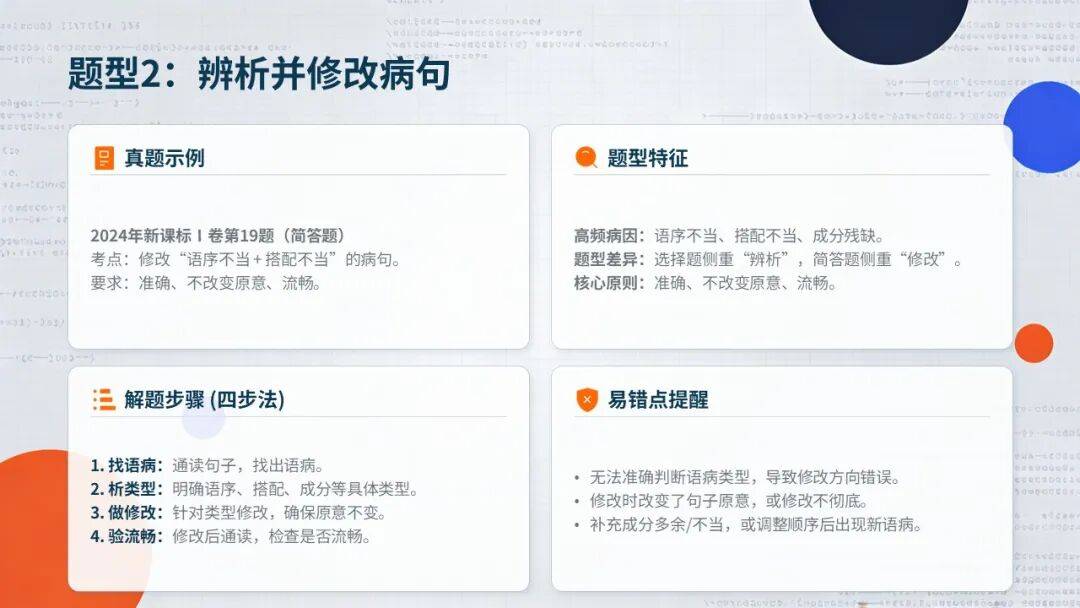 题型2：辨析并修改病句

真题示例

2024年新课标 I 卷第19题（简答题）
考点：修改“语序不当＋搭配不当”的病句。
要求：准确、不改变原意、流畅。

题型特征

高频病因：语序不当、搭配不当、成分残缺。
题型差异：选择题侧重“辨析”，简答题侧重“修改”。
核心原则：准确、不改变原意、流畅。

解题步骤 (四步法)

1. 找语病：通读句子，找出语病。
2. 析类型：明确语序、搭配、成分等具体类型。
3. 做修改：针对类型修改，确保原意不变。
4. 验流畅：修改后通读，检查是否流畅。

易错点提醒

• 无法准确判断语病类型，导致修改方向错误。
• 修改时改变了句子原意，或修改不彻底。
• 补充成分多余/不当，或调整顺序后出现新语病。